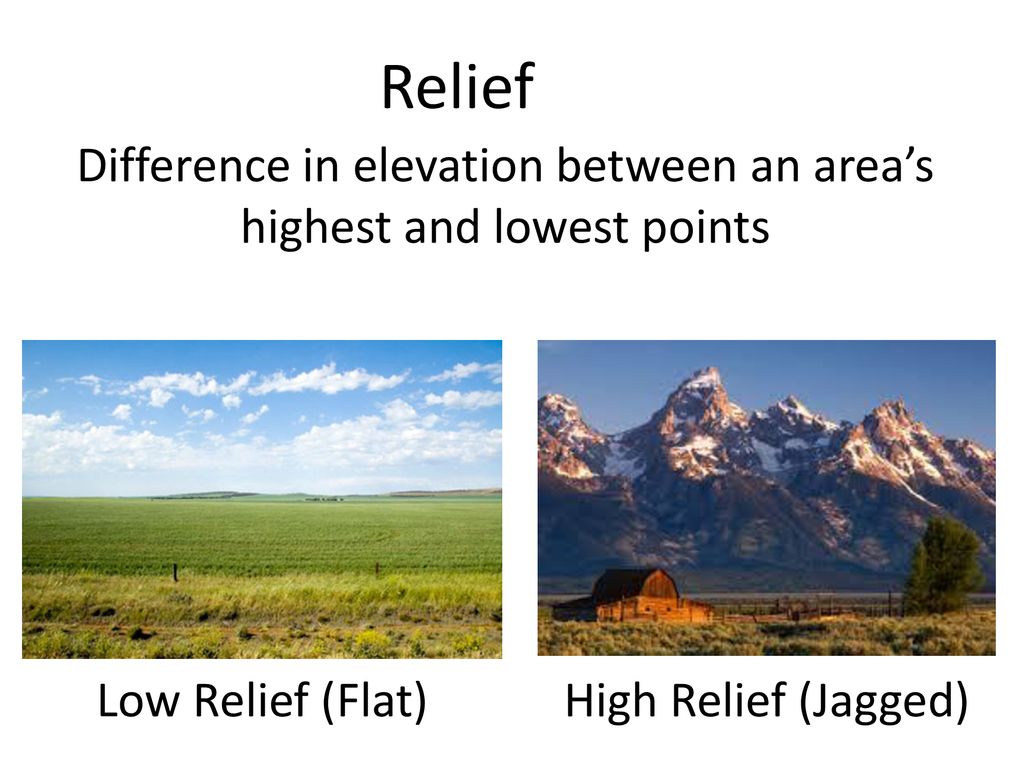 Relief

Difference in elevation between an area's highest and lowest points

Low Relief (Flat)

High Relief (Jagged)